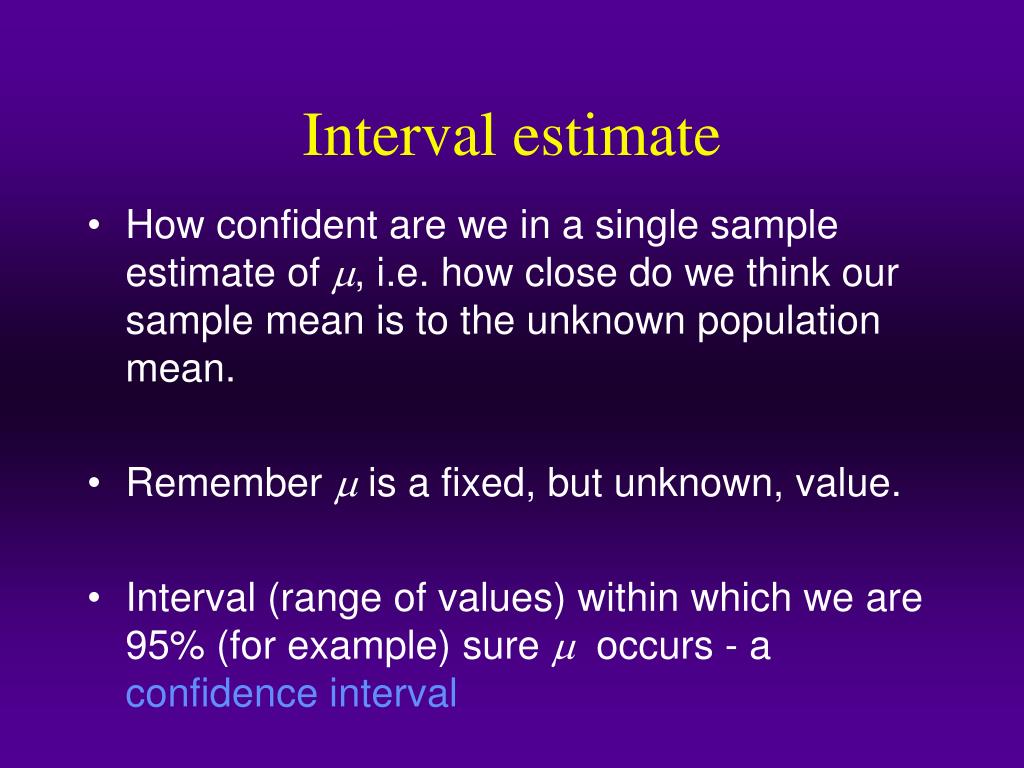 Interval estimate

• How confident are we in a single sample estimate of $\mu$, i.e. how close do we think our sample mean is to the unknown population mean.

• Remember $\mu$ is a fixed, but unknown, value.

• Interval (range of values) within which we are 95% (for example) sure $\mu$ occurs - a confidence interval